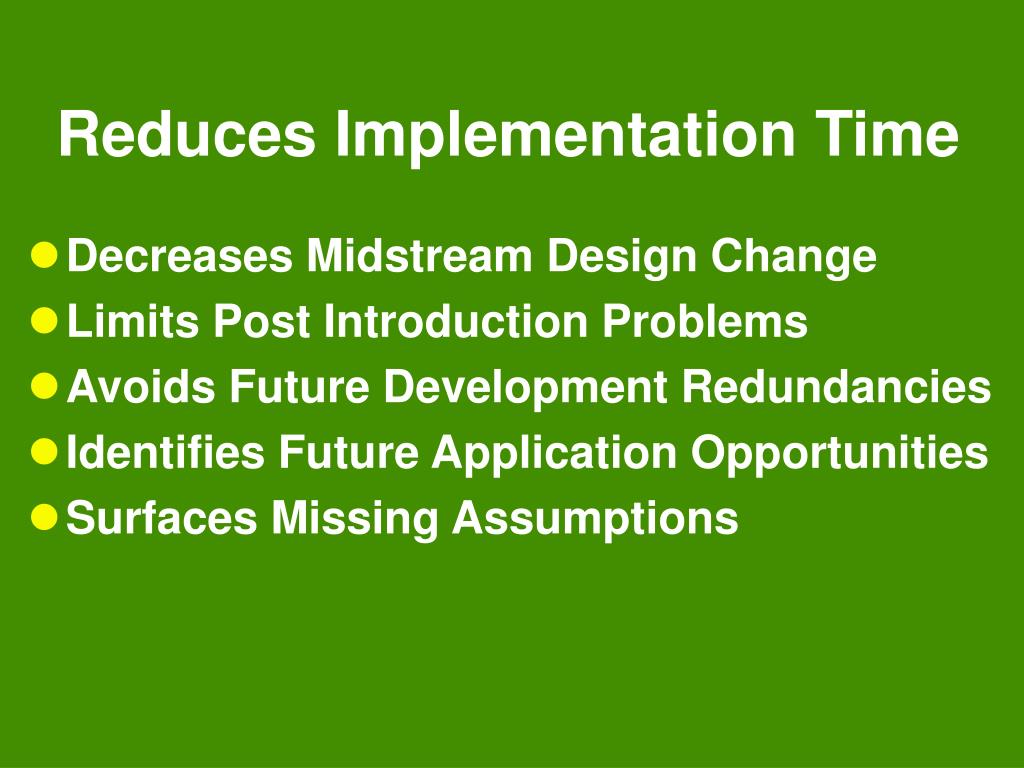 Reduces Implementation Time

- Decreases Midstream Design Change
- Limits Post Introduction Problems
- Avoids Future Development Redundancies
- Identifies Future Application Opportunities
- Surfaces Missing Assumptions